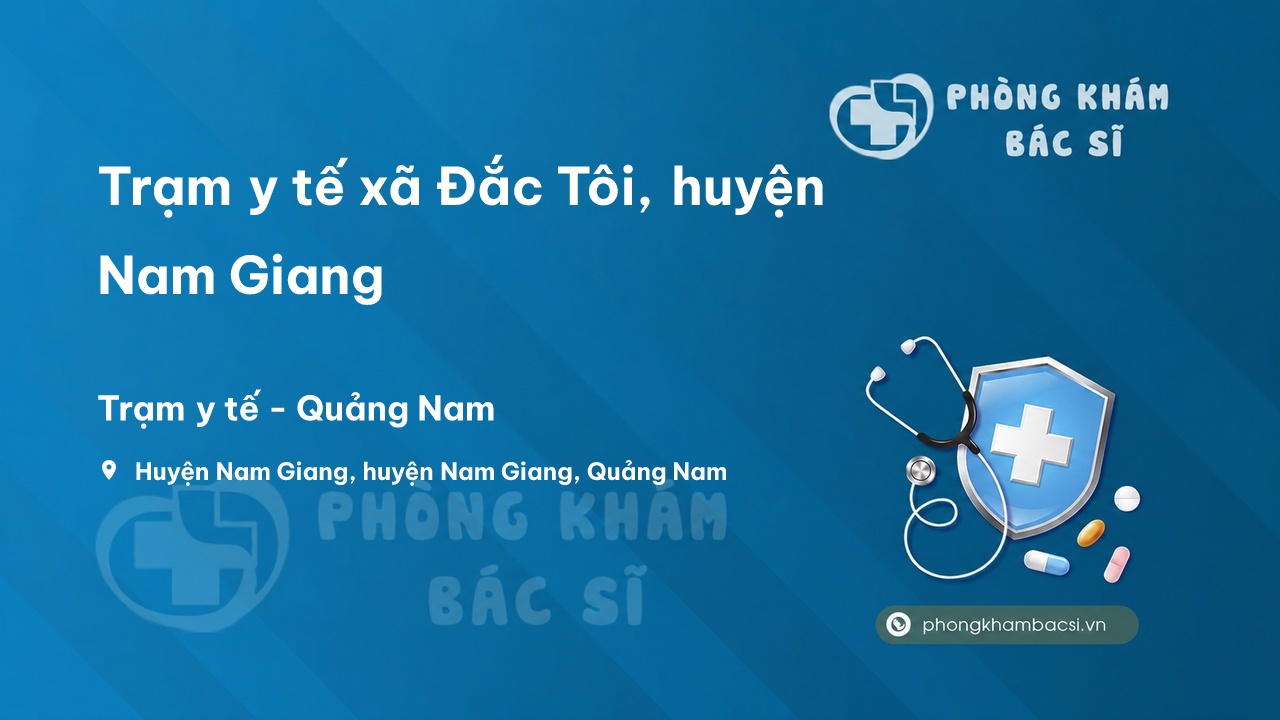 PHÒNG KHÁM BÁC SĨ

Trạm y tế xã Đắc Tôi, huyện Nam Giang

Trạm y tế - Quảng Nam

Huyện Nam Giang, huyện Nam Giang, Quảng Nam

PHÒNG KHÁM BÁC SĨ

phongkhambacsi.vn